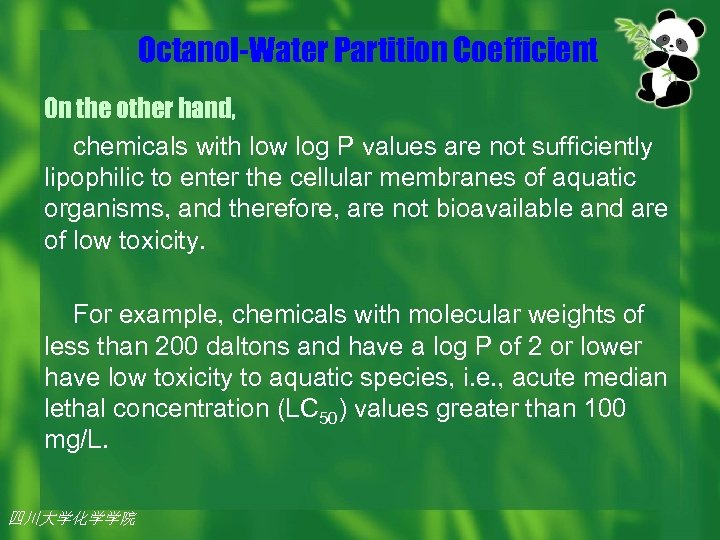 Octanol-Water Partition Coefficient

On the other hand,

chemicals with low log P values are not sufficiently lipophilic to enter the cellular membranes of aquatic organisms, and therefore, are not bioavailable and are of low toxicity.

For example, chemicals with molecular weights of less than 200 daltons and have a log P of 2 or lower have low toxicity to aquatic species, i.e., acute median lethal concentration ($LC_{50}$) values greater than 100 mg/L.

四川大学化学学院